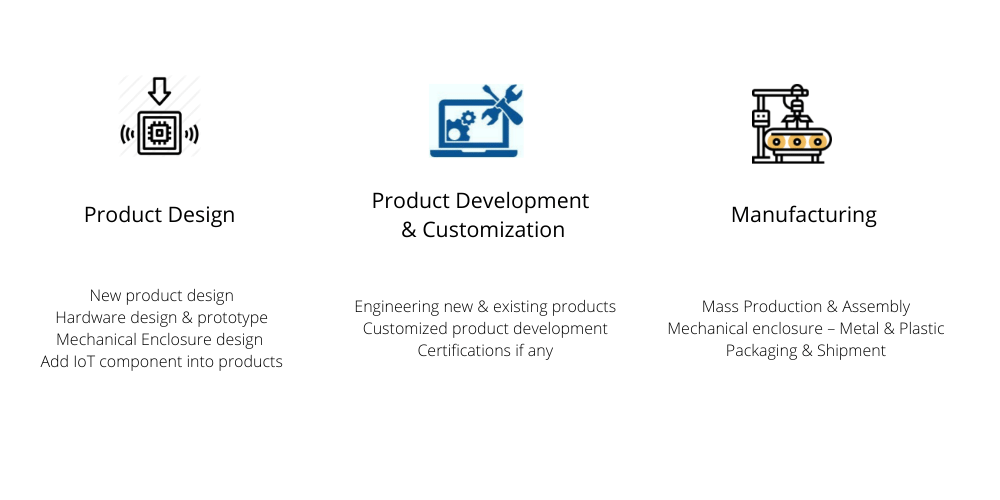 Product Design

New product design
Hardware design & prototype
Mechanical Enclosure design
Add IoT component into products

Product Development & Customization

Engineering new & existing products
Customized product development
Certifications if any

Manufacturing

Mass Production & Assembly
Mechanical enclosure – Metal & Plastic
Packaging & Shipment